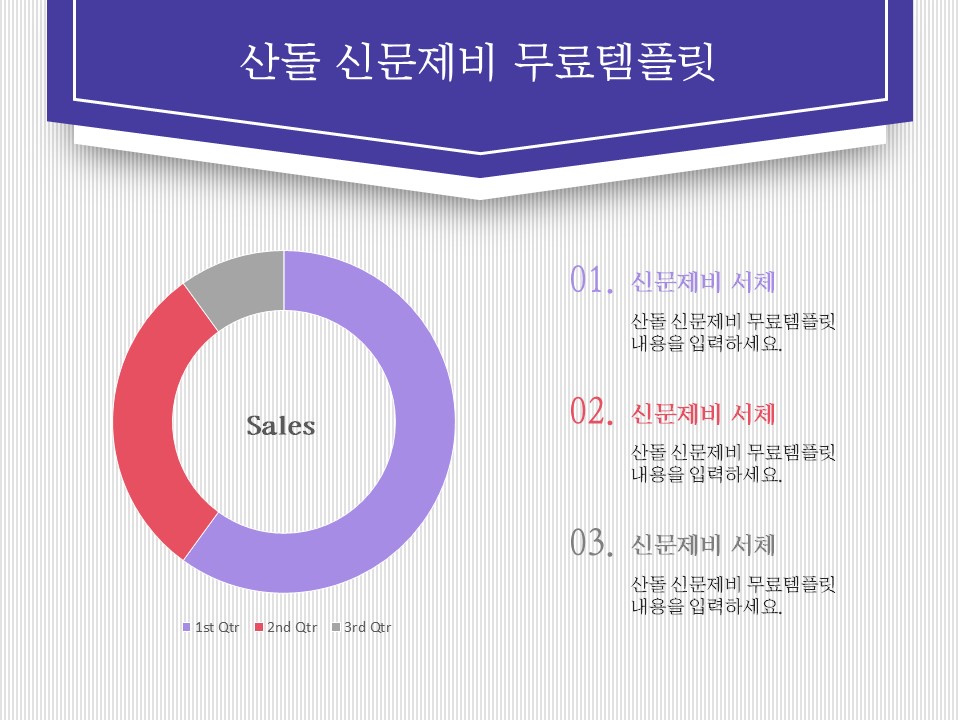 산돌 신문제비 무료템플릿

Sales

1st Qtr 2nd Qtr 3rd Qtr

01. 신문제비 서체

산돌 신문제비 무료템플릿 내용을 입력하세요.

02. 신문제비 서체

산돌 신문제비 무료템플릿 내용을 입력하세요.

03. 신문제비 서체

산돌 신문제비 무료템플릿 내용을 입력하세요.